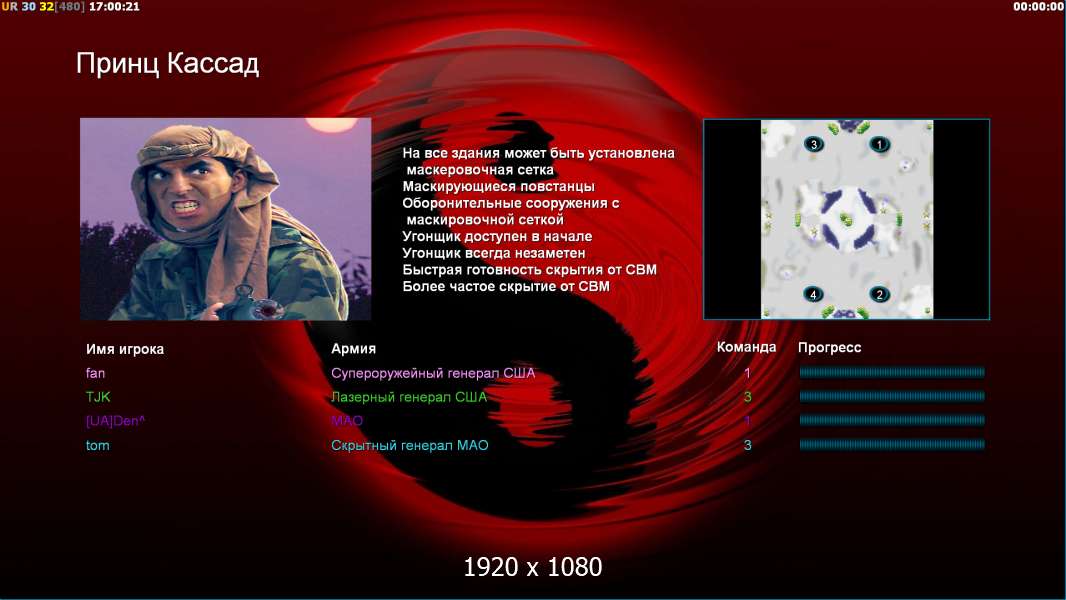 UR 30 32[480] 17:00:21

00:00:00

Принц Кассад

На все здания может быть установлена маскеровочная сетка
Маскирующиеся повстанцы
Оборонительные сооружения с маскировочной сеткой
Угонщик доступен в начале
Угонщик всегда незаметен
Быстрая готовность скрытия от СВМ
Более частое скрытие от СВМ

3 1 4 2

| Имя игрока | Армия | Команда | Прогресс |
|---|---|---|---|
| fan | Супероружейный генерал США | 1 | |
| TJK | Лазерный генерал США | 3 | |
| [UA]Den^ | МАО | 1 | |
| tom | Скрытный генерал МАО | 3 | |

1920 x 1080